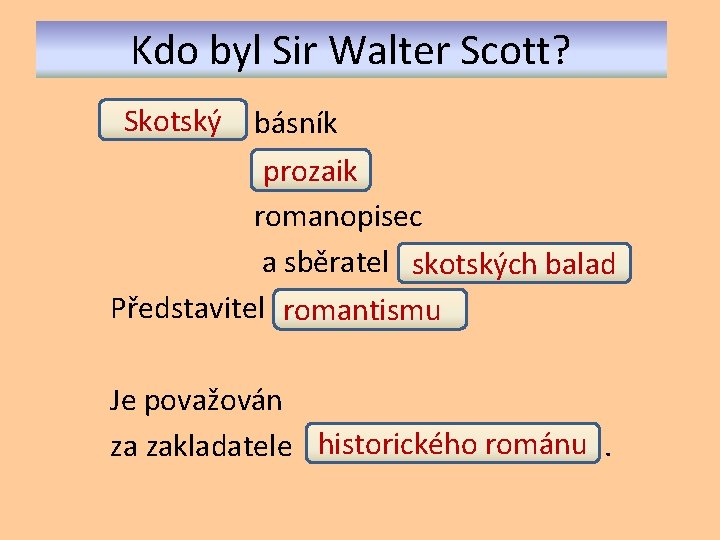 Kdo byl Sir Walter Scott?

Skotský básník
prozaik
romanopisec
a sběratel skotských balad
Představitel romantismu

Je považován
za zakladatele historického románu.